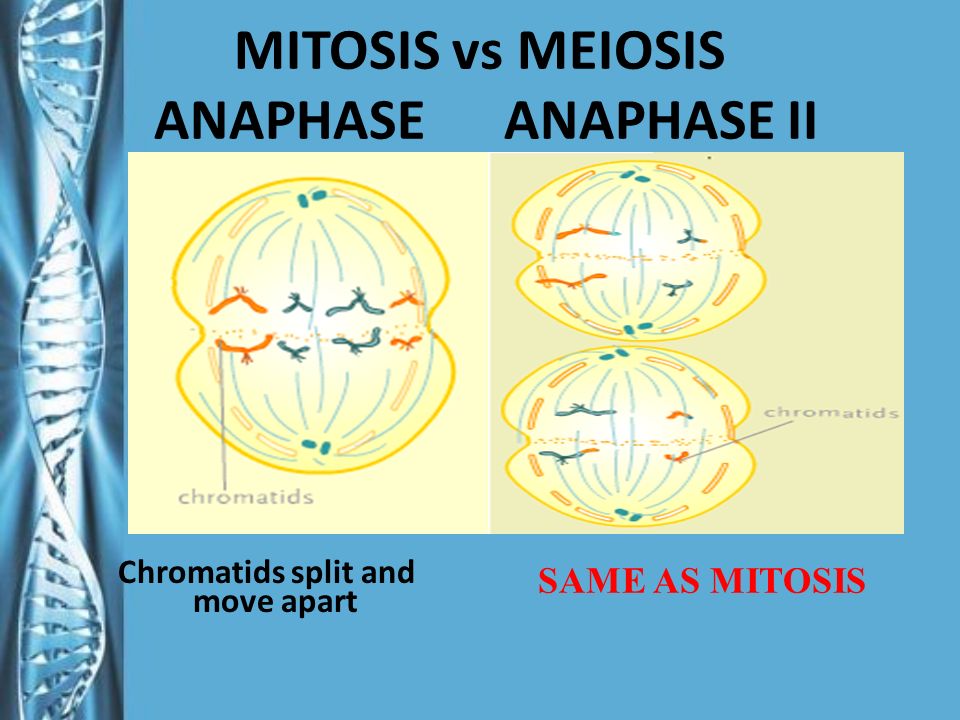 MITOSIS vs MEIOSIS

ANAPHASE

ANAPHASE II

chromatids

chromatids

Chromatids split and move apart

SAME AS MITOSIS